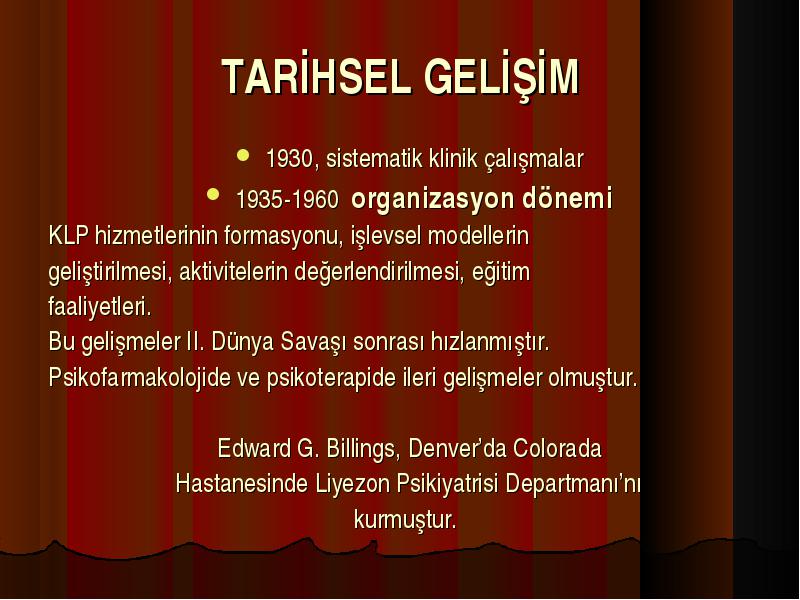 TARİHSEL GELİŞİM

- 1930, sistematik klinik çalışmalar
- 1935-1960 organizasyon dönemi

KLP hizmetlerinin formasyonu, işlevsel modellerin geliştirilmesi, aktivitelerin değerlendirilmesi, eğitim faaliyetleri.
Bu gelişmeler II. Dünya Savaşı sonrası hızlanmıştır.
Psikofarmakolojide ve psikoterapide ileri gelişmeler olmuştur.

Edward G. Billings, Denver'da Colorada Hastanesinde Liyezon Psikiyatrisi Departmanı'nı kurmuştur.